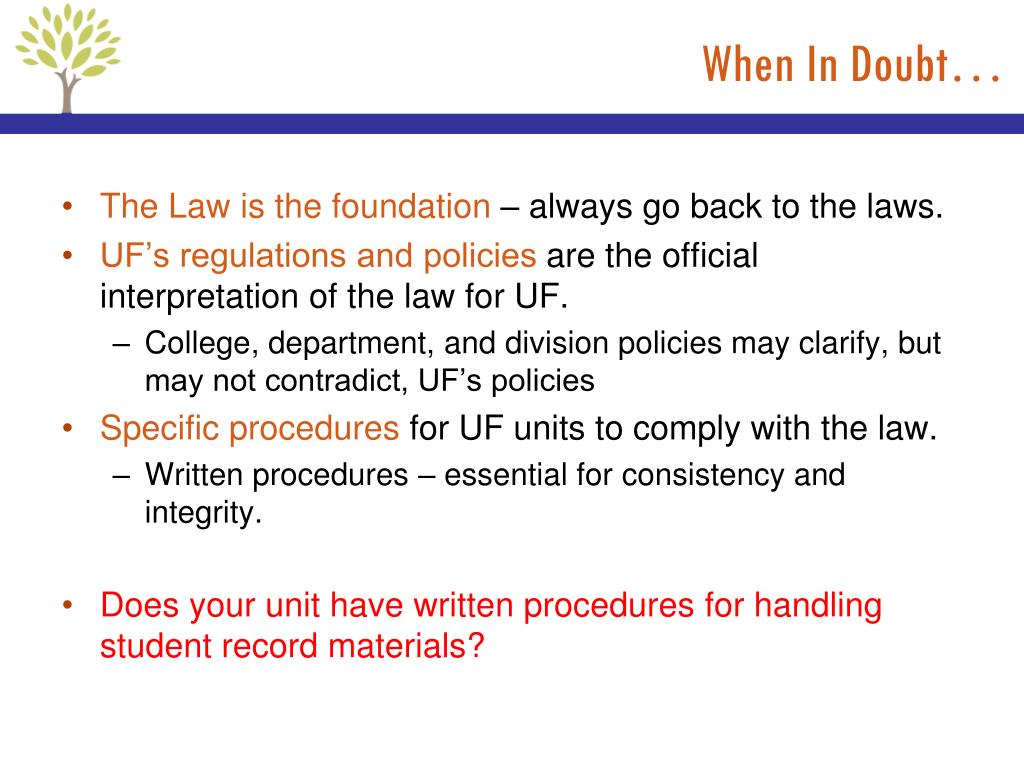 When In Doubt…

• The Law is the foundation – always go back to the laws.
• UF’s regulations and policies are the official interpretation of the law for UF.
  – College, department, and division policies may clarify, but may not contradict, UF’s policies
• Specific procedures for UF units to comply with the law.
  – Written procedures – essential for consistency and integrity.

• Does your unit have written procedures for handling student record materials?